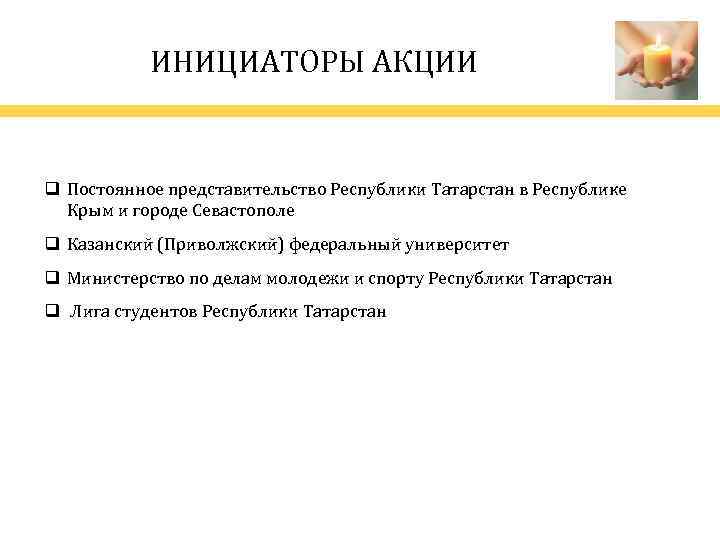 ИНИЦИАТОРЫ АКЦИИ

❑ Постоянное представительство Республики Татарстан в Республике Крым и городе Севастополе

❑ Казанский (Приволжский) федеральный университет

❑ Министерство по делам молодежи и спорту Республики Татарстан

❑ Лига студентов Республики Татарстан